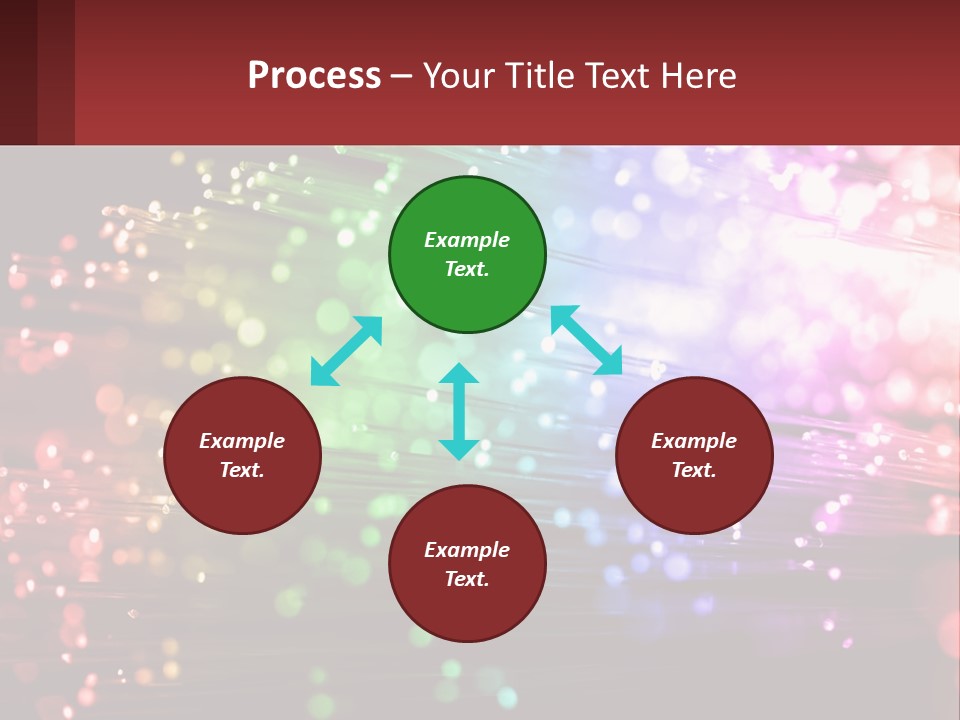 Process – Your Title Text Here

Example Text.

Example Text.

Example Text.

Example Text.